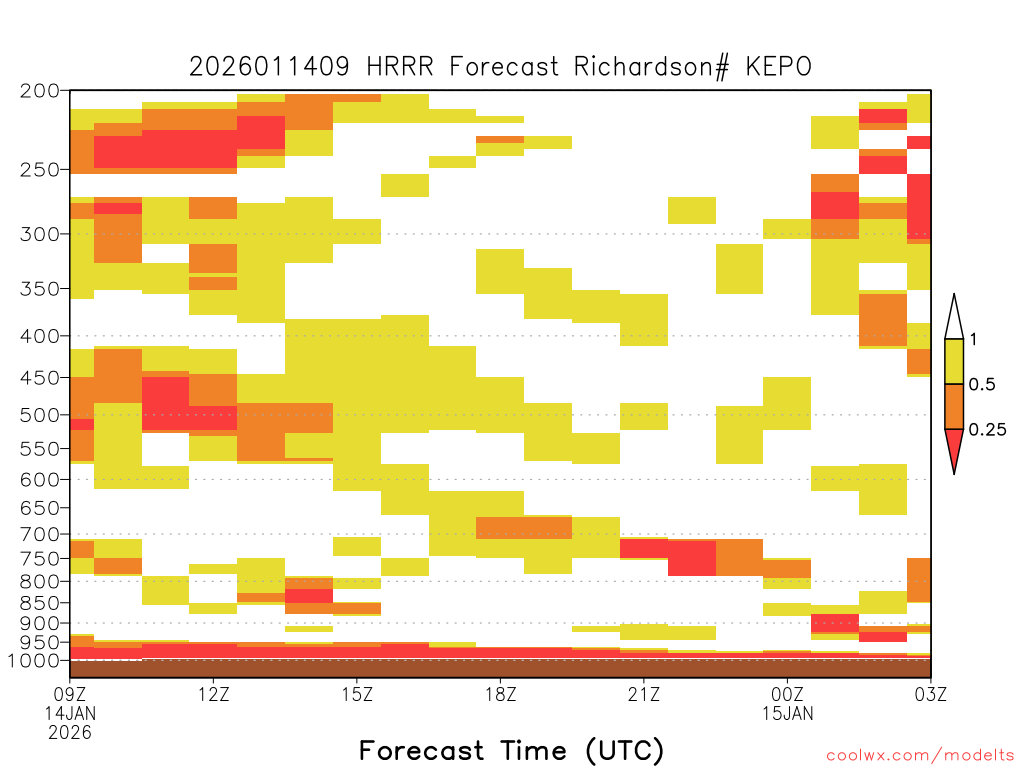 2026011409 HRRR Forecast Richardson# KEPO

200
250
300
350
400
450
500
550
600
650
700
750
800
850
900
950
1000

1
0.5
0.25

09Z
14JAN
2026
12Z
15Z
18Z
21Z
00Z
15JAN
03Z

Forecast Time (UTC)

coolwx.com/modelts